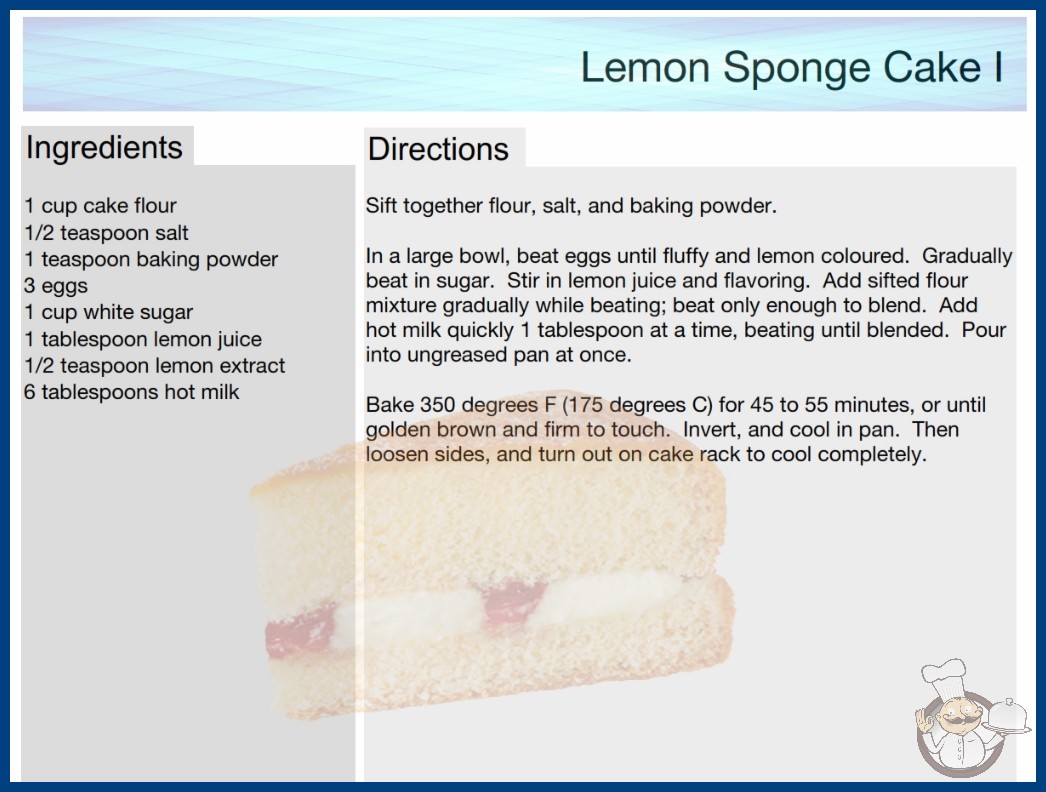 Lemon Sponge Cake I

Ingredients

1 cup cake flour
1/2 teaspoon salt
1 teaspoon baking powder
3 eggs
1 cup white sugar
1 tablespoon lemon juice
1/2 teaspoon lemon extract
6 tablespoons hot milk

Directions

Sift together flour, salt, and baking powder.

In a large bowl, beat eggs until fluffy and lemon coloured. Gradually beat in sugar. Stir in lemon juice and flavoring. Add sifted flour mixture gradually while beating; beat only enough to blend. Add hot milk quickly 1 tablespoon at a time, beating until blended. Pour into ungreased pan at once.

Bake 350 degrees F (175 degrees C) for 45 to 55 minutes, or until golden brown and firm to touch. Invert, and cool in pan. Then loosen sides, and turn out on cake rack to cool completely.